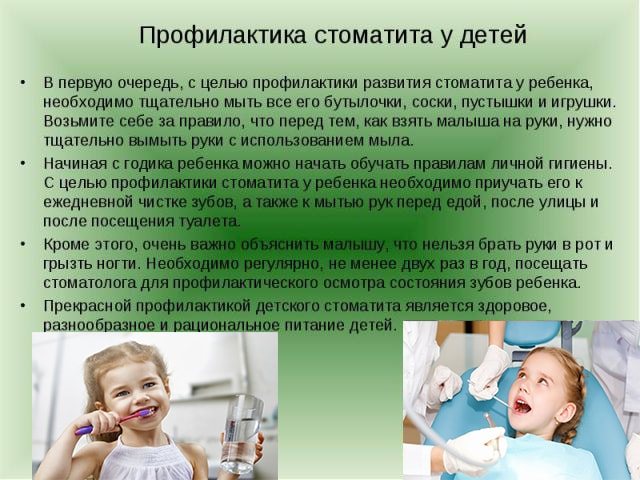 Профилактика стоматита у детей

• В первую очередь, с целью профилактики развития стоматита у ребенка, необходимо тщательно мыть все его бутылочки, соски, пустышки и игрушки. Возьмите себе за правило, что перед тем, как взять малыша на руки, нужно тщательно вымыть руки с использованием мыла.

• Начиная с годика ребенка можно начать обучать правилам личной гигиены. С целью профилактики стоматита у ребенка необходимо приучать его к ежедневной чистке зубов, а также к мытью рук перед едой, после улицы и после посещения туалета.

• Кроме этого, очень важно объяснить малышу, что нельзя брать руки в рот и грызть ногти. Необходимо регулярно, не менее двух раз в год, посещать стоматолога для профилактического осмотра состояния зубов ребенка.

• Прекрасной профилактикой детского стоматита является здоровое, разнообразное и рациональное питание детей.